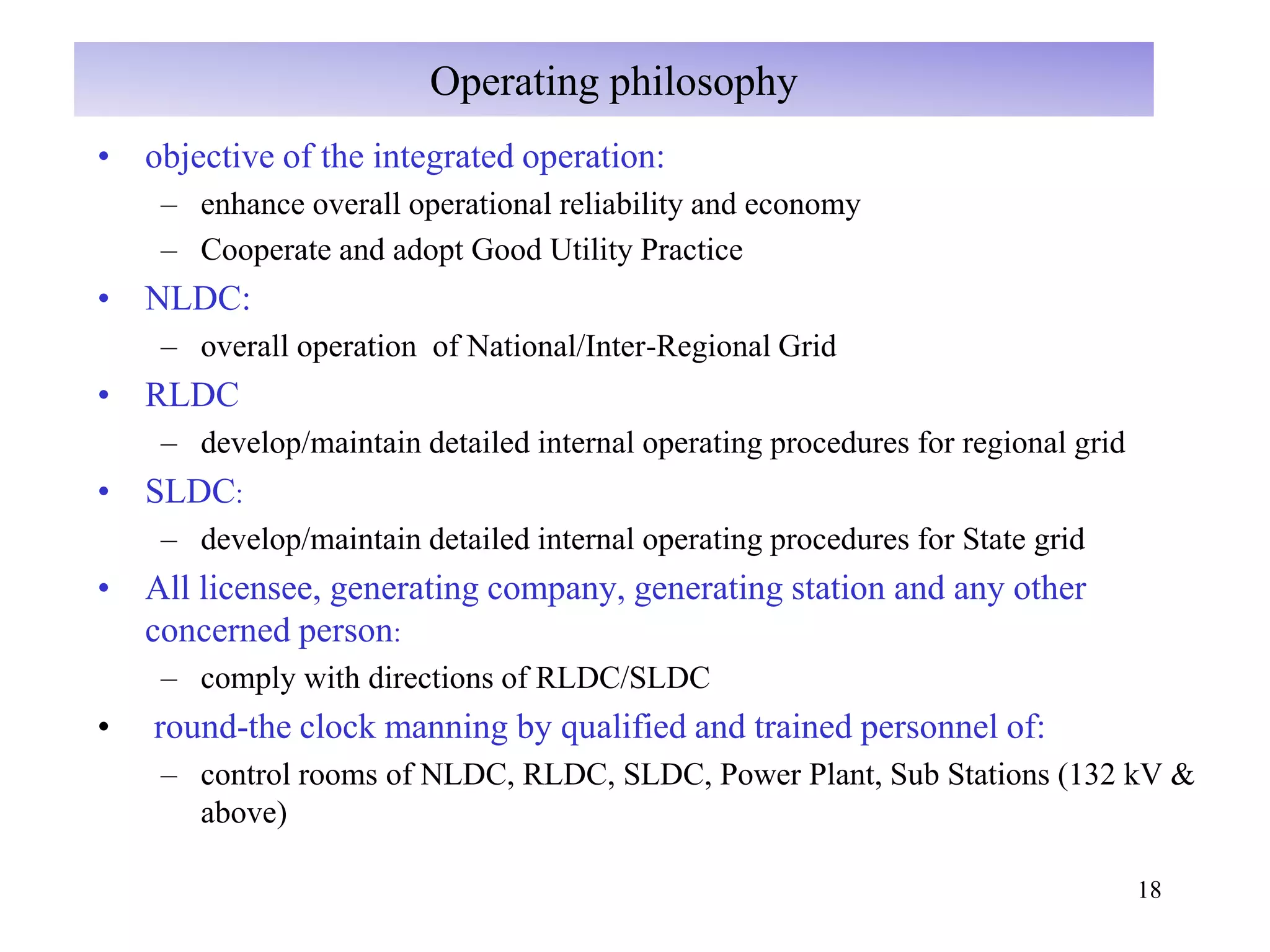 Operating philosophy

• objective of the integrated operation:
 – enhance overall operational reliability and economy
 – Cooperate and adopt Good Utility Practice
• NLDC:
 – overall operation of National/Inter-Regional Grid
• RLDC
 – develop/maintain detailed internal operating procedures for regional grid
• SLDC:
 – develop/maintain detailed internal operating procedures for State grid
• All licensee, generating company, generating station and any other concerned person:
 – comply with directions of RLDC/SLDC
• round-the clock manning by qualified and trained personnel of:
 – control rooms of NLDC, RLDC, SLDC, Power Plant, Sub Stations (132 kV & above)

18